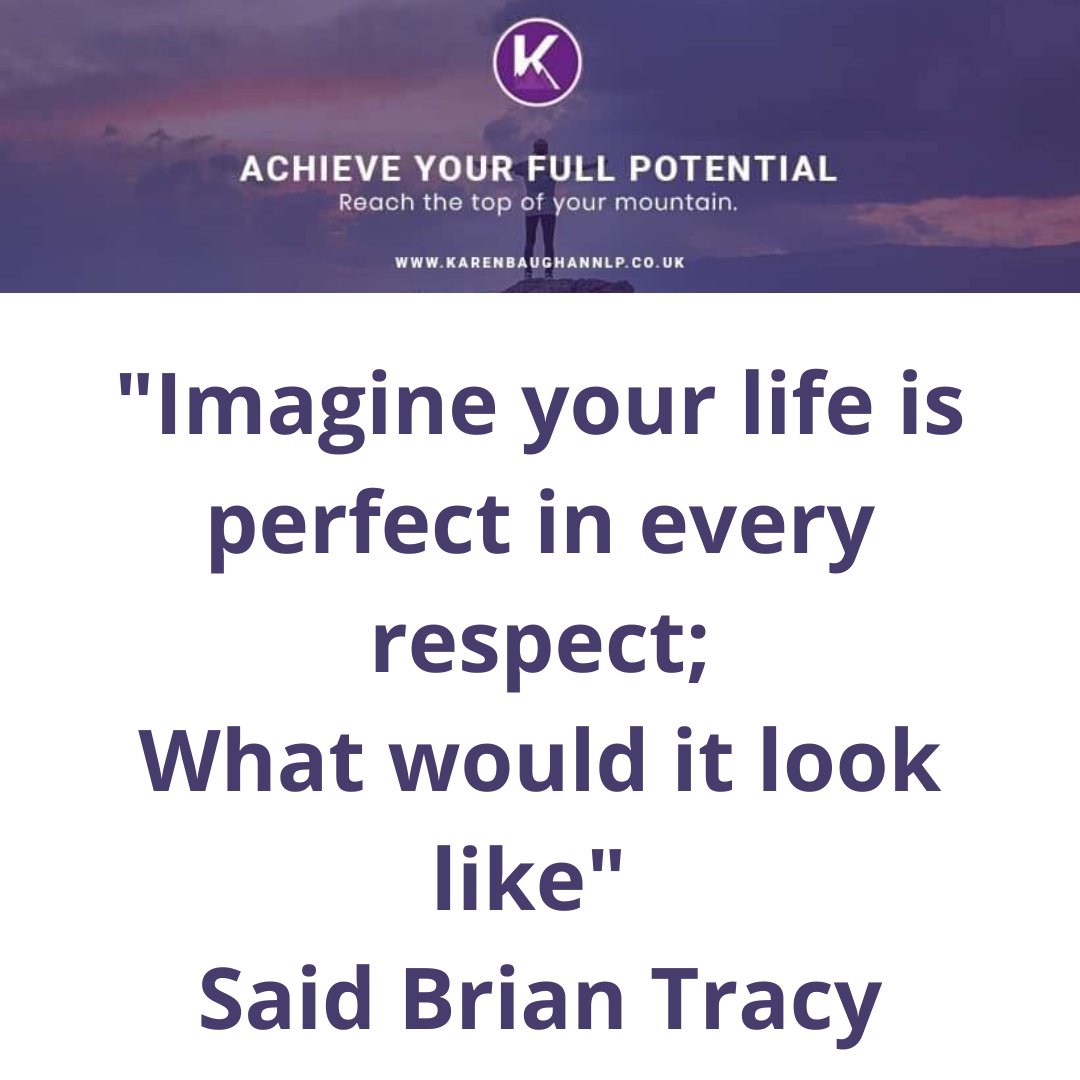 K

ACHIEVE YOUR FULL POTENTIAL
Reach the top of your mountain.

WWW.KARENBAUGHANNLP.CO.UK

"Imagine your life is perfect in every respect;
What would it look like"
Said Brian Tracy